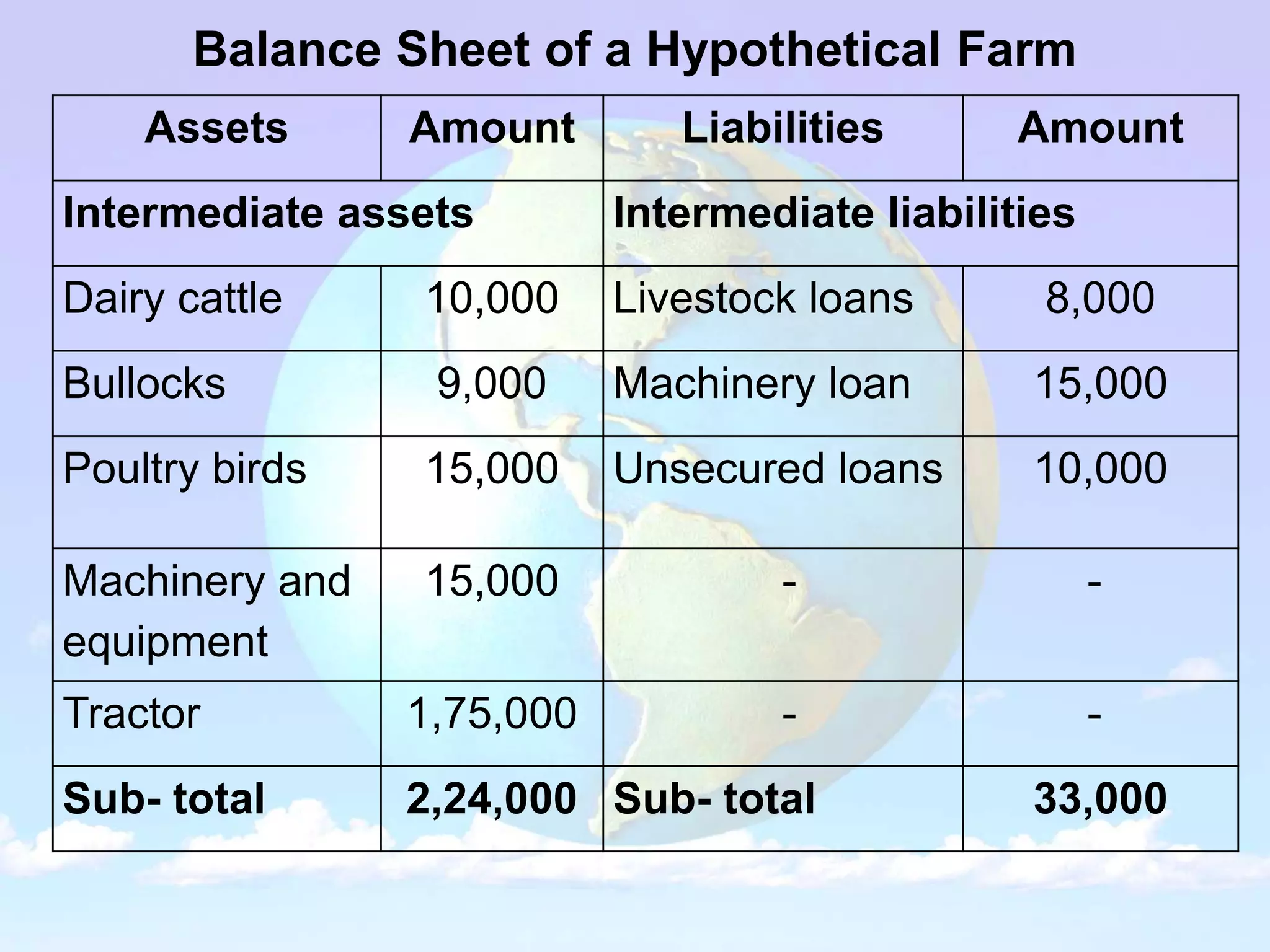 Balance Sheet of a Hypothetical Farm

| Assets | Amount | Liabilities | Amount |
|---|---|---|---|
| Intermediate assets | | Intermediate liabilities | |
| Dairy cattle | 10,000 | Livestock loans | 8,000 |
| Bullocks | 9,000 | Machinery loan | 15,000 |
| Poultry birds | 15,000 | Unsecured loans | 10,000 |
| Machinery and equipment | 15,000 | - | - |
| Tractor | 1,75,000 | - | - |
| Sub- total | 2,24,000 | Sub- total | 33,000 |